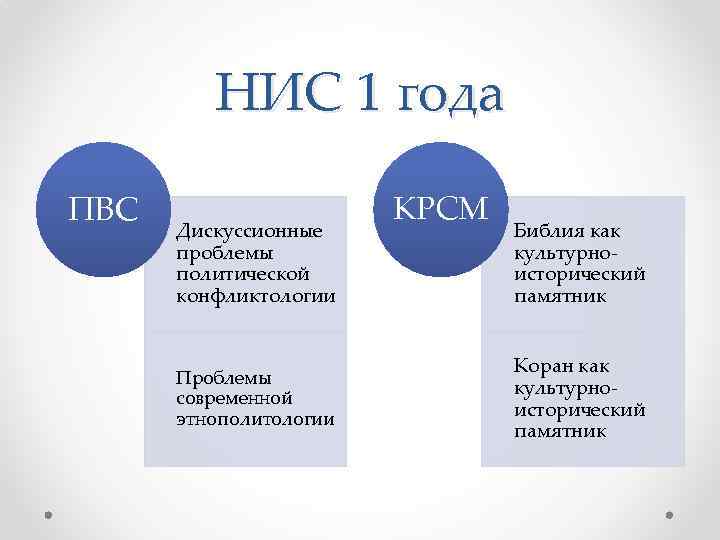 НИС 1 года

ПВС

Дискуссионные проблемы политической конфликтологии

Проблемы современной этнополитологии

КРСМ

Библия как культурно-исторический памятник

Коран как культурно-исторический памятник